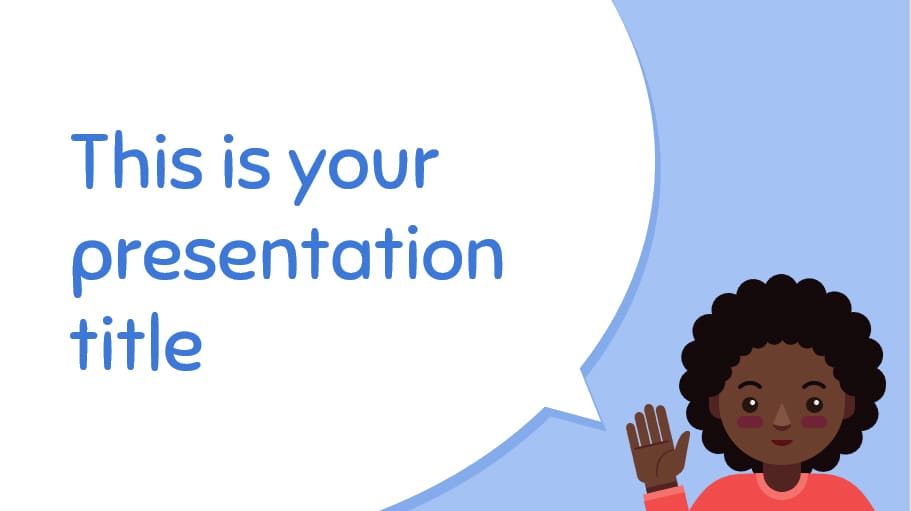 This is your presentation title